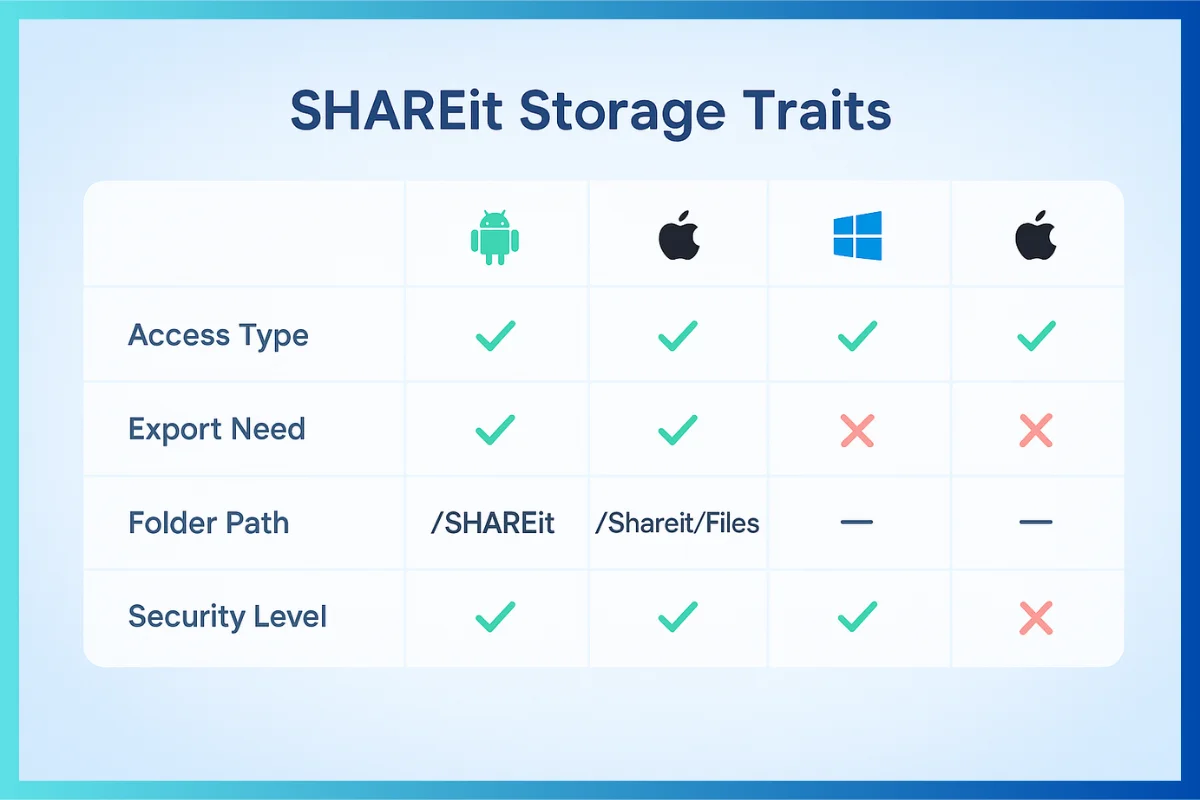 SHAREit Storage Traits

| | | | | |
|---|---|---|---|---|
| Access Type | ✓ | ✓ | ✓ | ✓ |
| Export Need | ✓ | ✓ | ✗ | ✗ |
| Folder Path | /SHAREit | /Shareit/Files | — | — |
| Security Level | ✓ | ✓ | ✓ | ✗ |